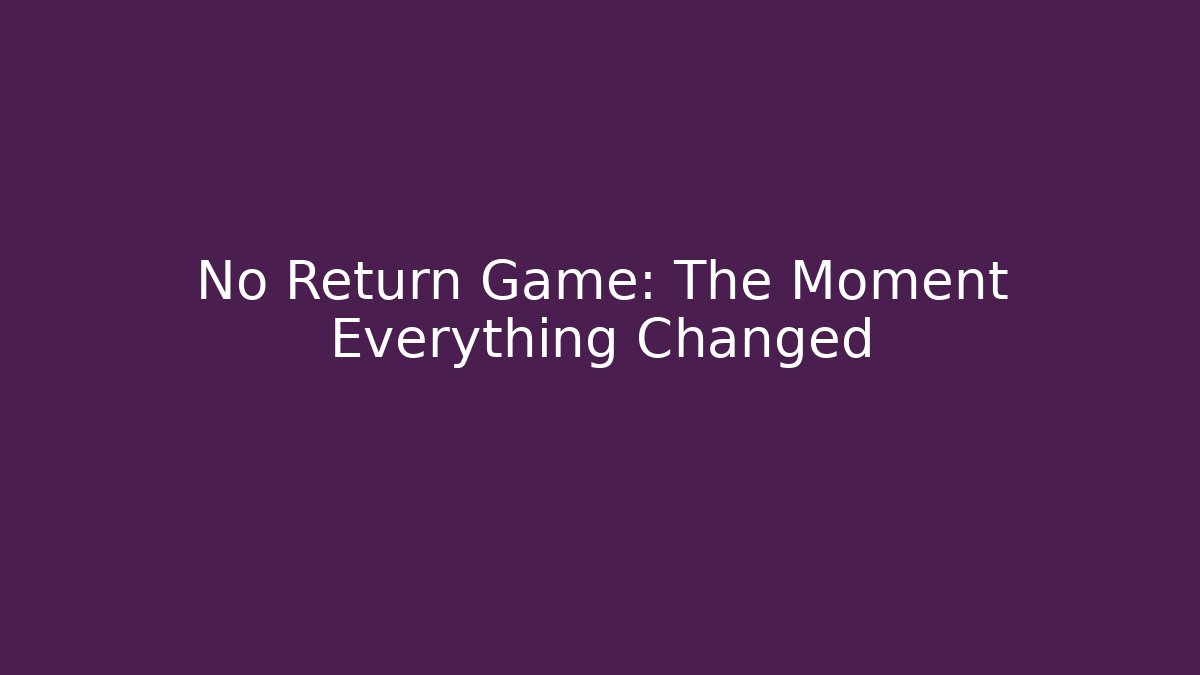 No Return Game: The Moment Everything Changed